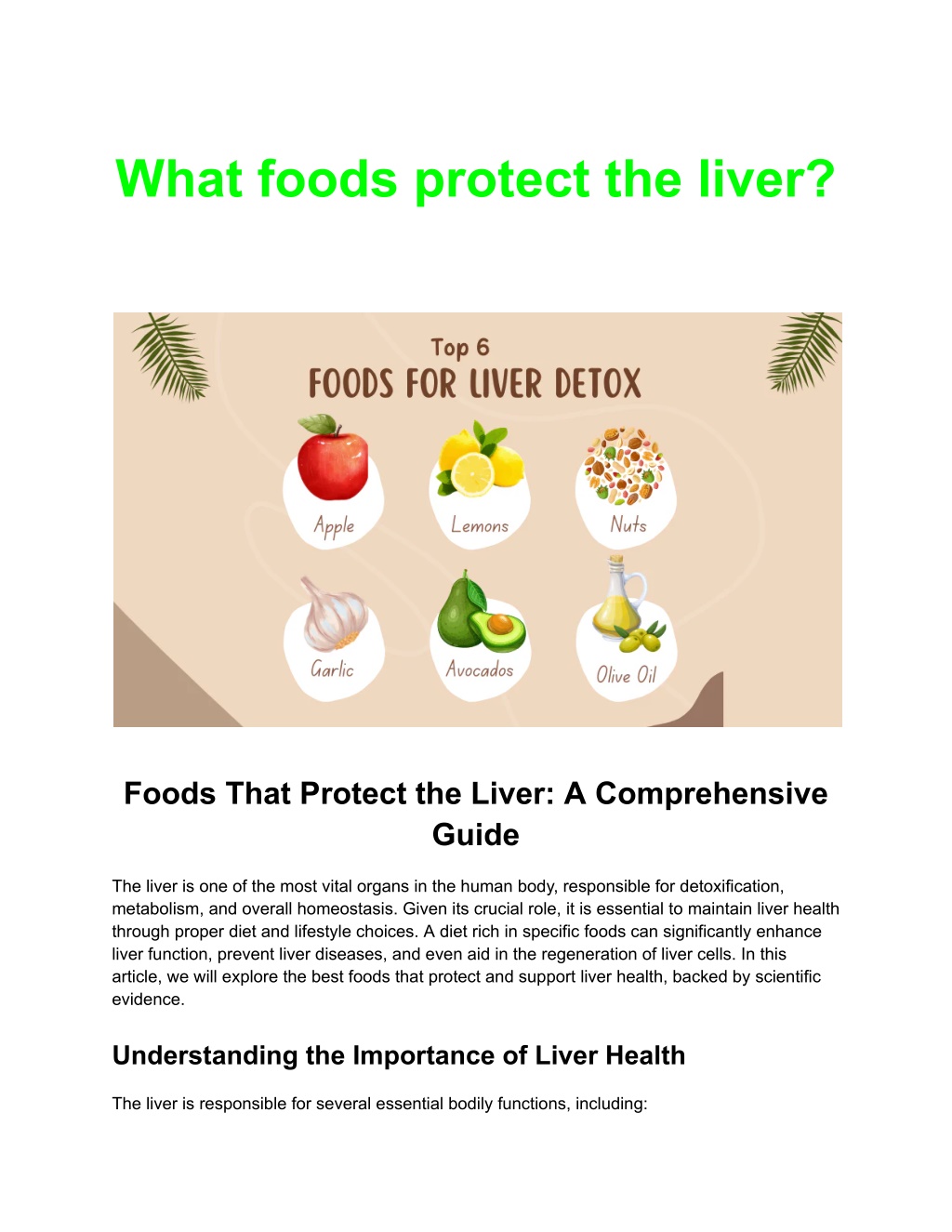 What foods protect the liver?

Top 6
FOODS FOR LIVER DETOX

Apple
Lemons
Nuts
Garlic
Avocados
Olive Oil

Foods That Protect the Liver: A Comprehensive Guide

The liver is one of the most vital organs in the human body, responsible for detoxification, metabolism, and overall homeostasis. Given its crucial role, it is essential to maintain liver health through proper diet and lifestyle choices. A diet rich in specific foods can significantly enhance liver function, prevent liver diseases, and even aid in the regeneration of liver cells. In this article, we will explore the best foods that protect and support liver health, backed by scientific evidence.

Understanding the Importance of Liver Health

The liver is responsible for several essential bodily functions, including: